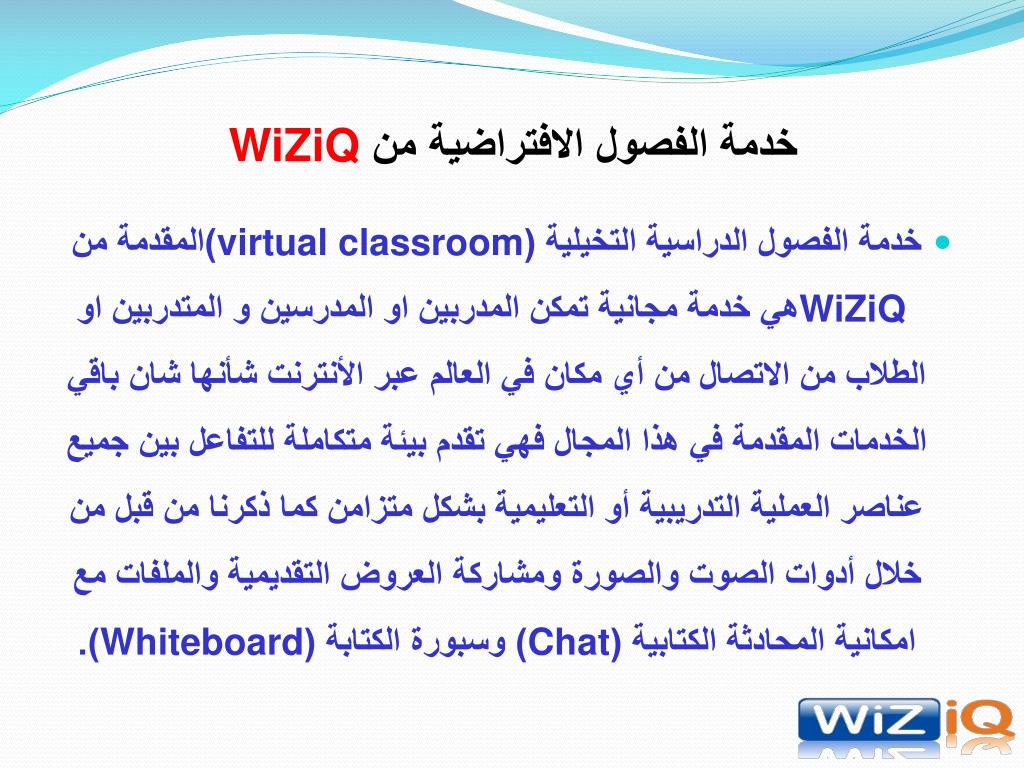 خدمة الفصول الافتراضية من WiZiQ

• خدمة الفصول الدراسية التخيلية (virtual classroom)المقدمة من WiZiQهي خدمة مجانية تمكن المدربين او المدرسين و المتدربين او الطلاب من الاتصال من أي مكان في العالم عبر الأنترنت شأنها شان باقي الخدمات المقدمة في هذا المجال فهي تقدم بيئة متكاملة للتفاعل بين جميع عناصر العملية التدريبية أو التعليمية بشكل متزامن كما ذكرنا من قبل من خلال أدوات الصوت والصورة ومشاركة العروض التقديمية والملفات مع امكانية المحادثة الكتابية (Chat) وسبورة الكتابة (Whiteboard).

WiZiQ